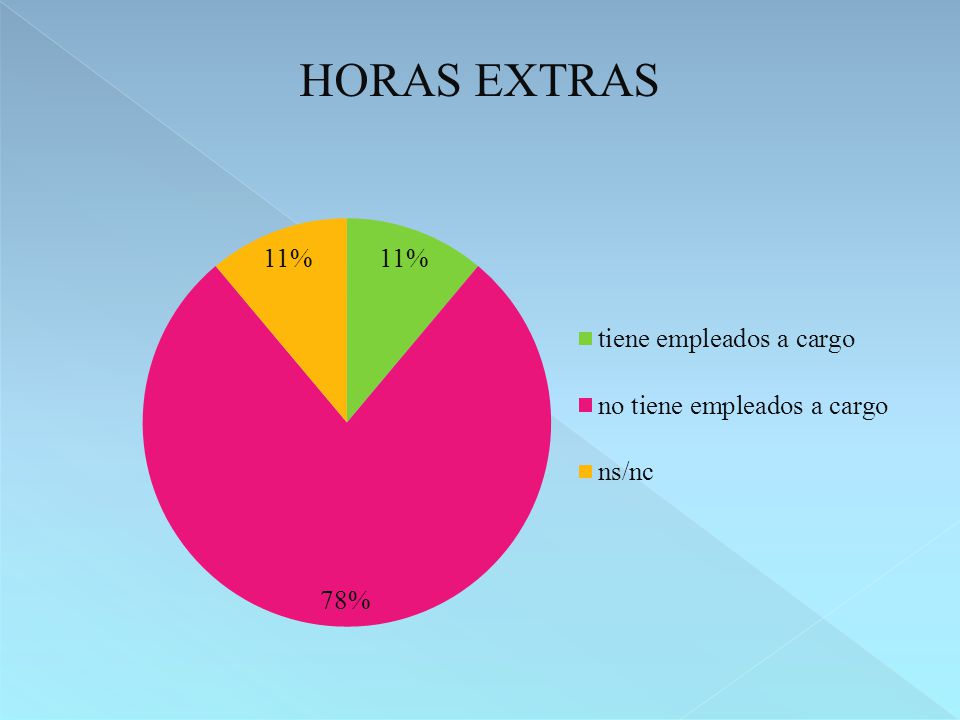 HORAS EXTRAS

11%
11%
78%

tiene empleados a cargo
no tiene empleados a cargo
ns/nc